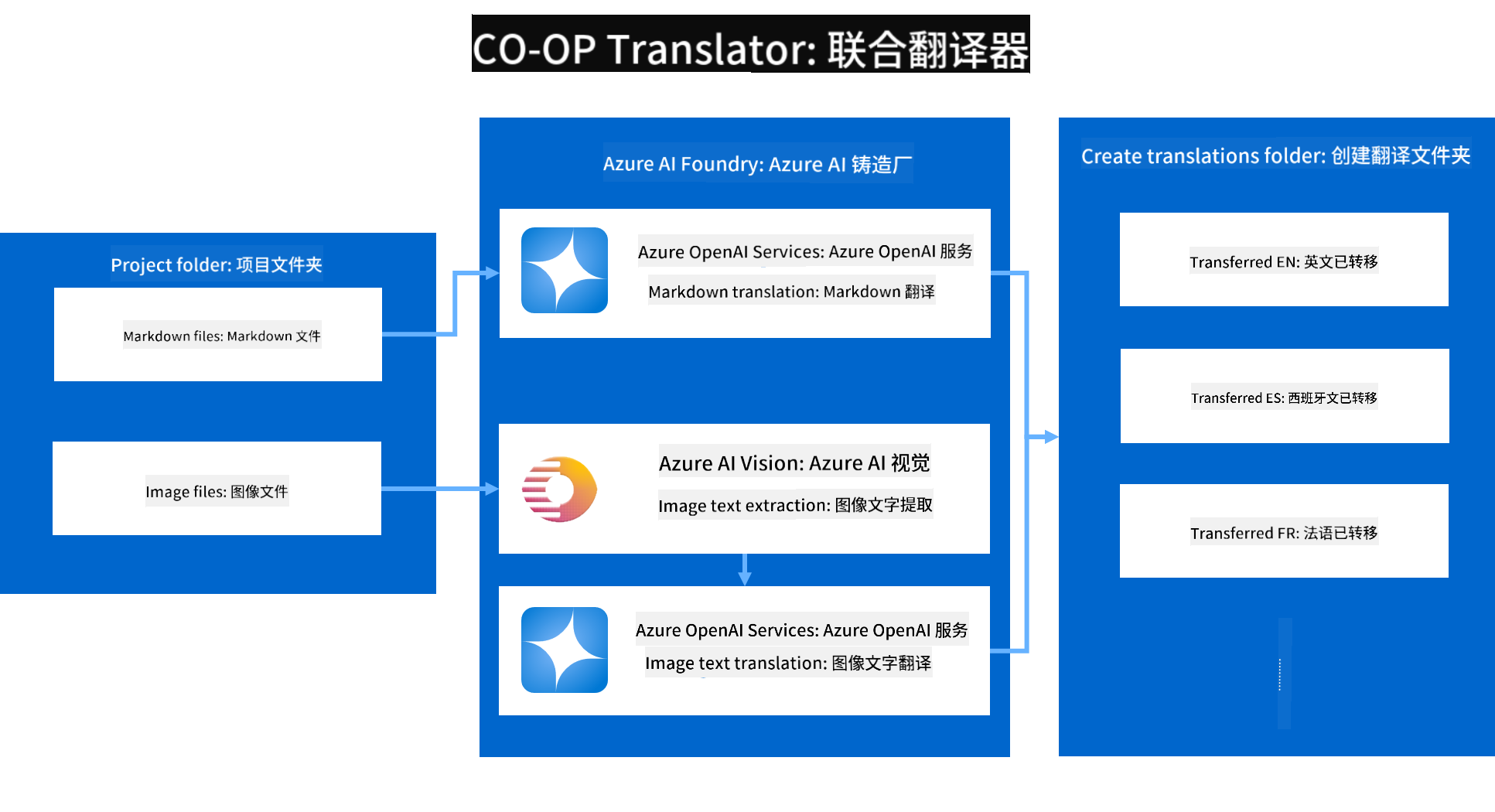 CO-OP Translator: 联合翻译器

Project folder: 项目文件夹

Markdown files: Markdown 文件

Image files: 图像文件

Azure AI Foundry: Azure AI 铸造厂

Azure OpenAI Services: Azure OpenAI 服务

Markdown translation: Markdown 翻译

Azure AI Vision: Azure AI 视觉

Image text extraction: 图像文字提取

Azure OpenAI Services: Azure OpenAI 服务

Image text translation: 图像文字翻译

Create translations folder: 创建翻译文件夹

Transferred EN: 英文已转移

Transferred ES: 西班牙文已转移

Transferred FR: 法语已转移